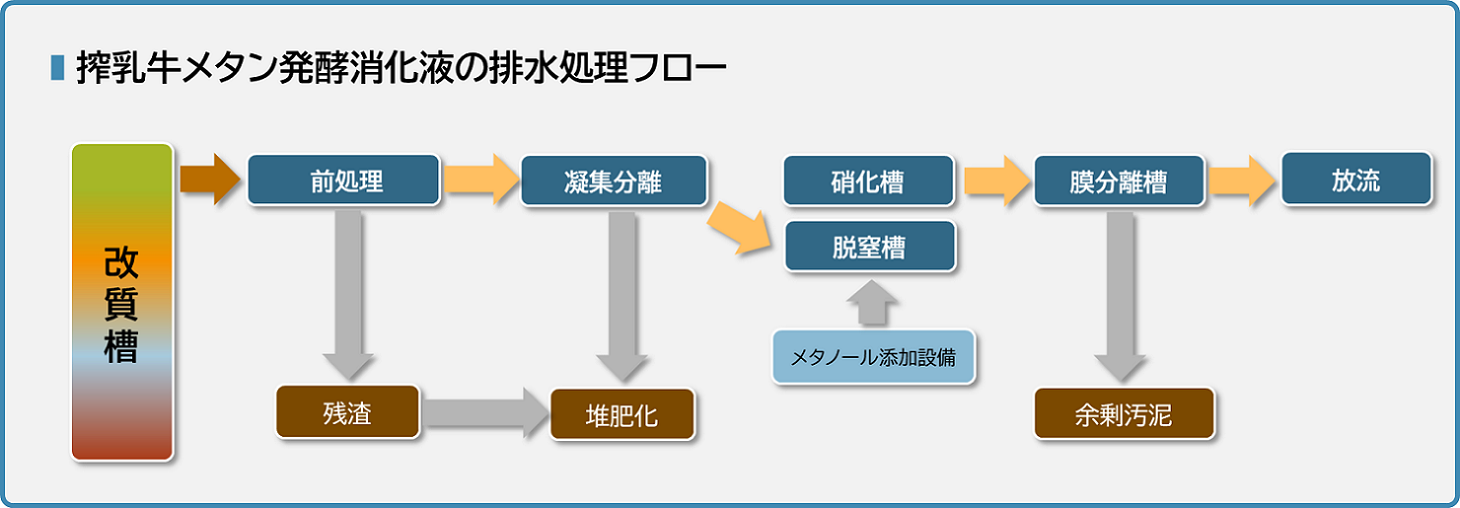 搾乳牛メタン発酵消化液の排水処理フロー

改質槽

前処理

凝集分離

硝化槽

脱窒槽

膜分離槽

放流

メタノール添加設備

残渣

堆肥化

余剰汚泥